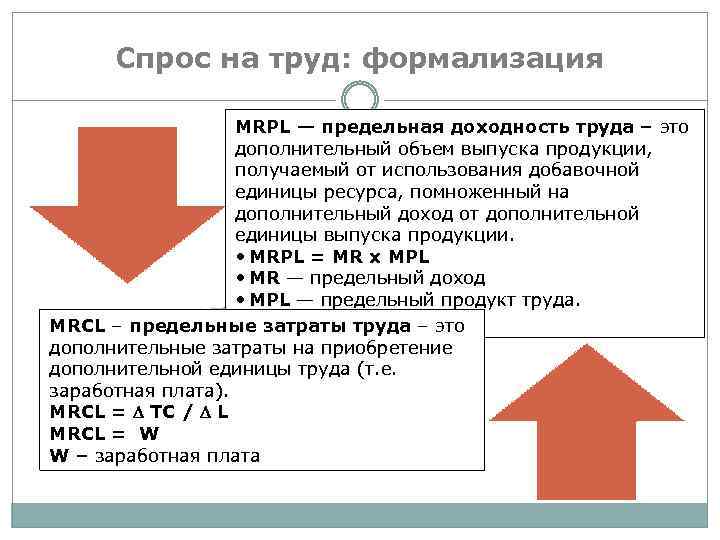 Спрос на труд: формализация

MRPL — предельная доходность труда – это дополнительный объем выпуска продукции, получаемый от использования добавочной единицы ресурса, помноженный на дополнительный доход от дополнительной единицы выпуска продукции.

• MRPL = MR x MPL
• MR — предельный доход
• MPL — предельный продукт труда.

MRCL – предельные затраты труда – это дополнительные затраты на приобретение дополнительной единицы труда (т.е. заработная плата).
MRCL = $\Delta$ TC / $\Delta$ L
MRCL = W
W – заработная плата